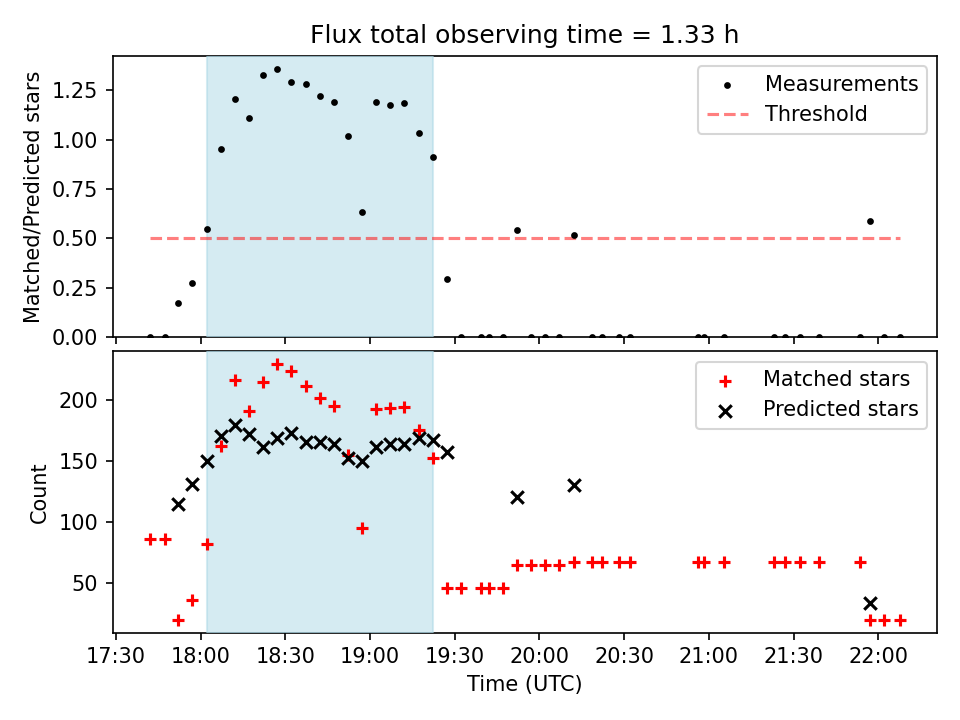 Flux total observing time = 1.33 h

Matched/Predicted stars

1.25
1.00
0.75
0.50
0.25
0.00

Measurements
Threshold

Count

200
150
100
50

Matched stars
Predicted stars

17:30
18:00
18:30
19:00
19:30
20:00
20:30
21:00
21:30
22:00

Time (UTC)